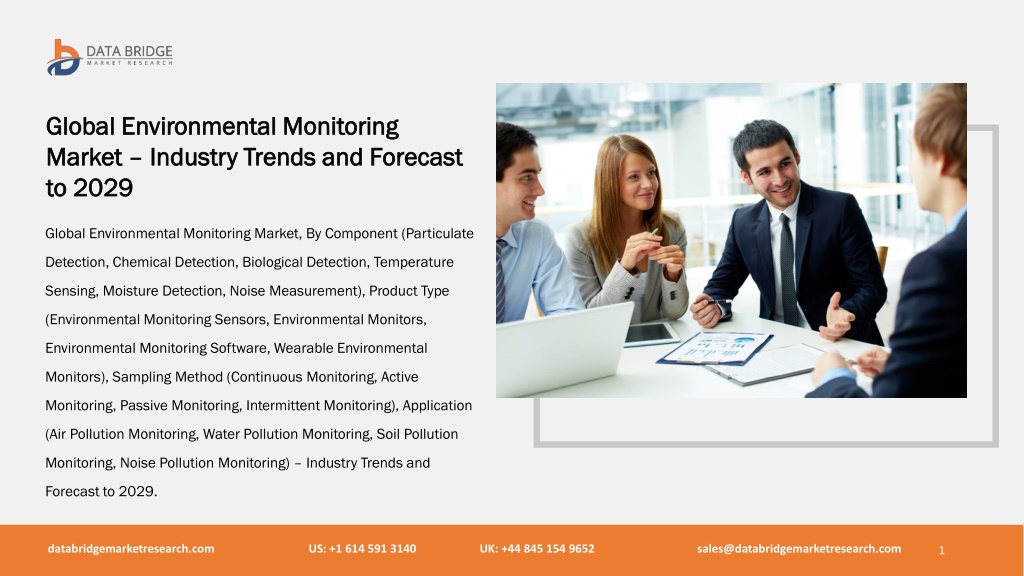 DATA BRIDGE
MARKET RESEARCH

Global Environmental Monitoring Market – Industry Trends and Forecast to 2029

Global Environmental Monitoring Market, By Component (Particulate Detection, Chemical Detection, Biological Detection, Temperature Sensing, Moisture Detection, Noise Measurement), Product Type (Environmental Monitoring Sensors, Environmental Monitors, Environmental Monitoring Software, Wearable Environmental Monitors), Sampling Method (Continuous Monitoring, Active Monitoring, Passive Monitoring, Intermittent Monitoring), Application (Air Pollution Monitoring, Water Pollution Monitoring, Soil Pollution Monitoring, Noise Pollution Monitoring) – Industry Trends and Forecast to 2029.

databridgemarketresearch.com US: +1 614 591 3140 UK: +44 845 154 9652 sales@databridgemarketresearch.com 1